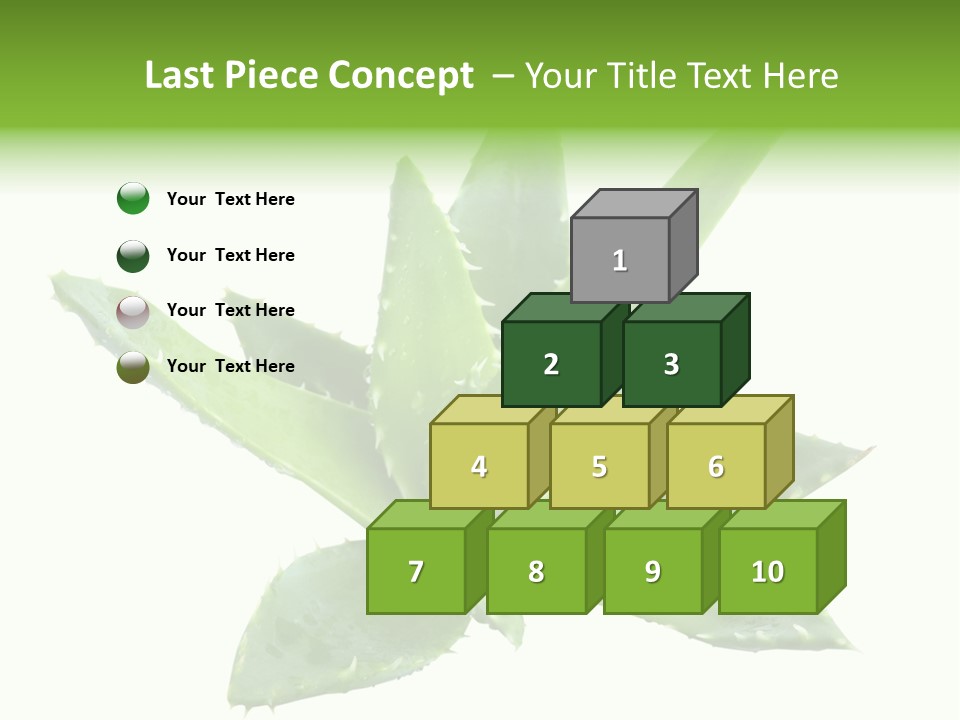 Last Piece Concept – Your Title Text Here

Your Text Here

Your Text Here

Your Text Here

Your Text Here

1

2

3

4

5

6

7

8

9

10